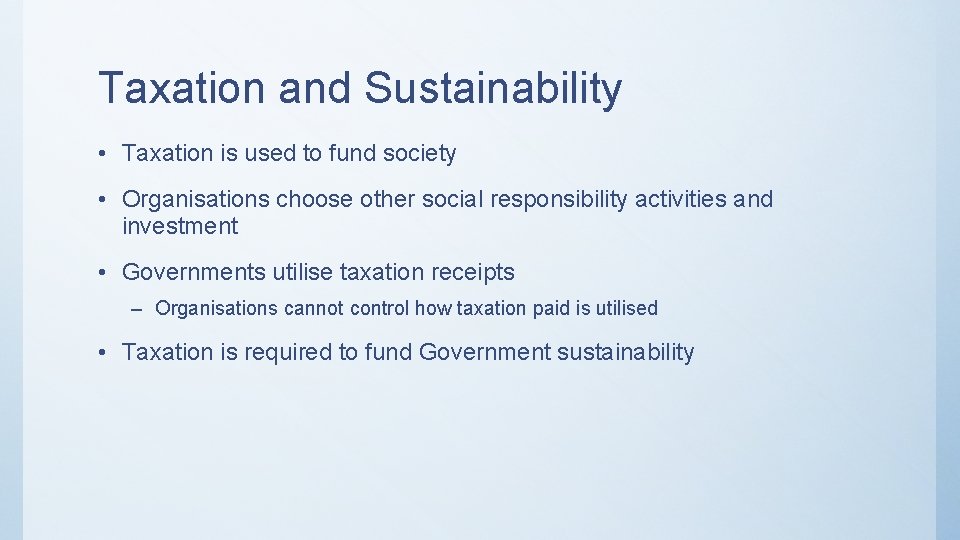 Taxation and Sustainability

• Taxation is used to fund society

• Organisations choose other social responsibility activities and investment

• Governments utilise taxation receipts

– Organisations cannot control how taxation paid is utilised

• Taxation is required to fund Government sustainability